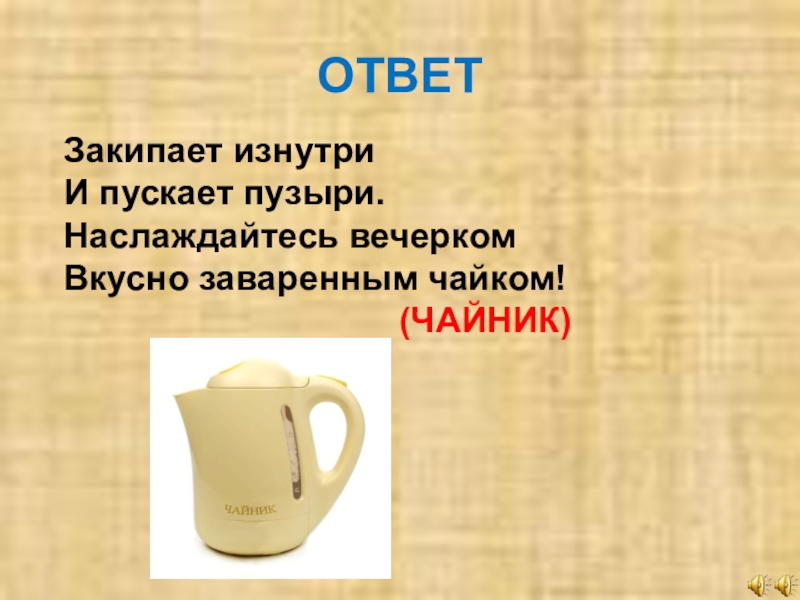 ОТВЕТ

Закипает изнутри
И пускает пузыри.
Наслаждайтесь вечерком
Вкусно заваренным чайком!
(ЧАЙНИК)

ЧАЙНИК